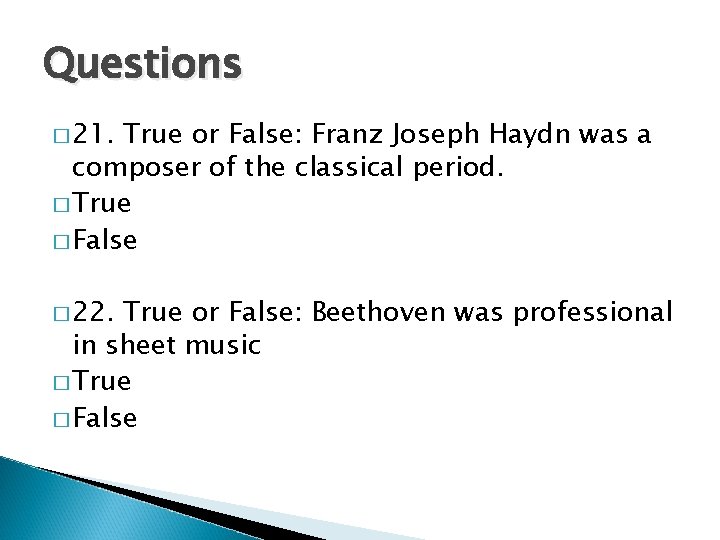 Questions

□ 21. True or False: Franz Joseph Haydn was a composer of the classical period.
□ True
□ False

□ 22. True or False: Beethoven was professional in sheet music
□ True
□ False